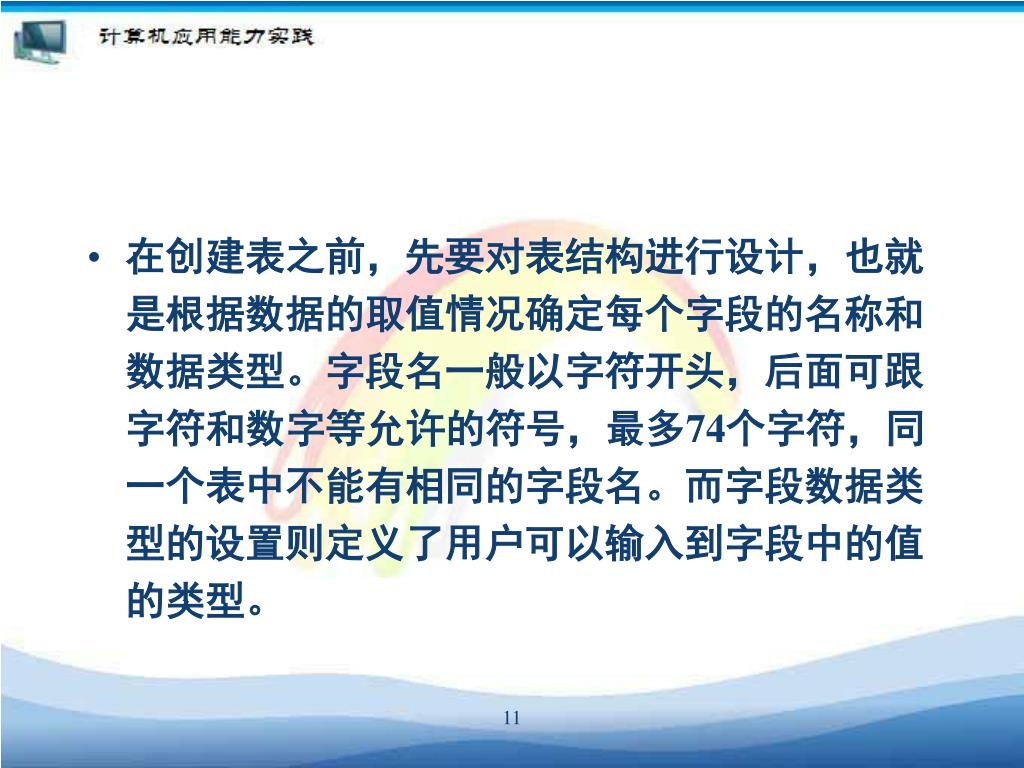 计算机应用能力实践

• 在创建表之前，先要对表结构进行设计，也就是根据数据的取值情况确定每个字段的名称和数据类型。字段名一般以字符开头，后面可跟字符和数字等允许的符号，最多74个字符，同一个表中不能有相同的字段名。而字段数据类型的设置则定义了用户可以输入到字段中的值的类型。

11